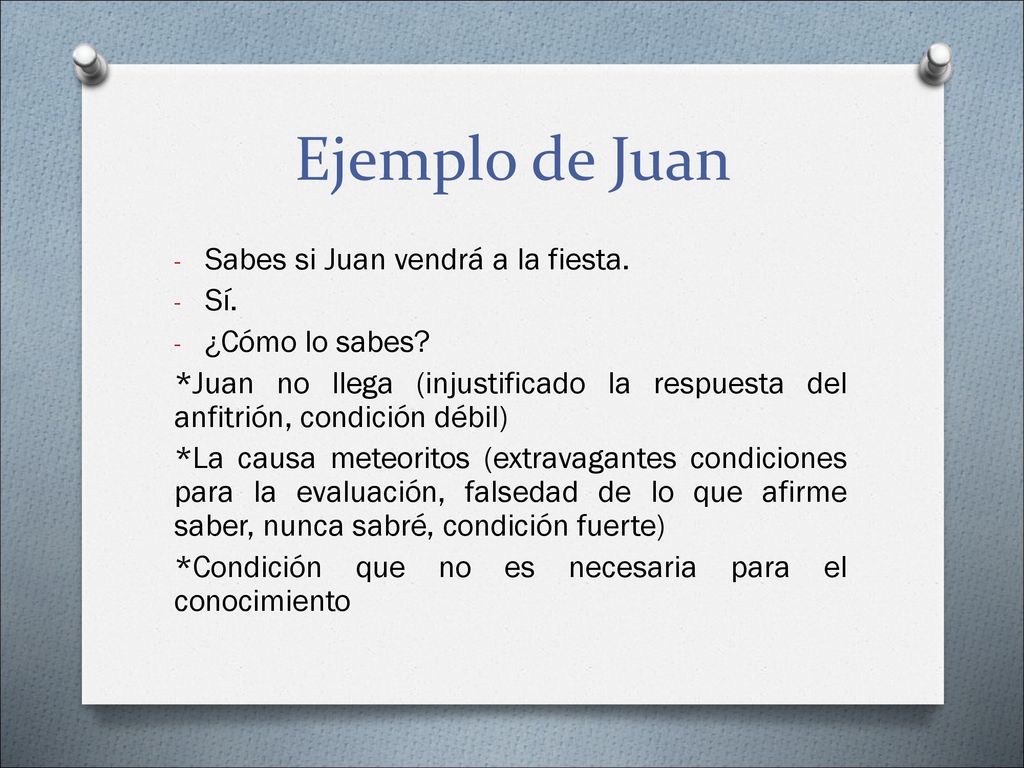 Ejemplo de Juan

- Sabes si Juan vendrá a la fiesta.
- Sí.
- ¿Cómo lo sabes?

*Juan no llega (injustificado la respuesta del anfitrión, condición débil)

*La causa meteoritos (extravagantes condiciones para la evaluación, falsedad de lo que afirme saber, nunca sabré, condición fuerte)

*Condición que no es necesaria para el conocimiento